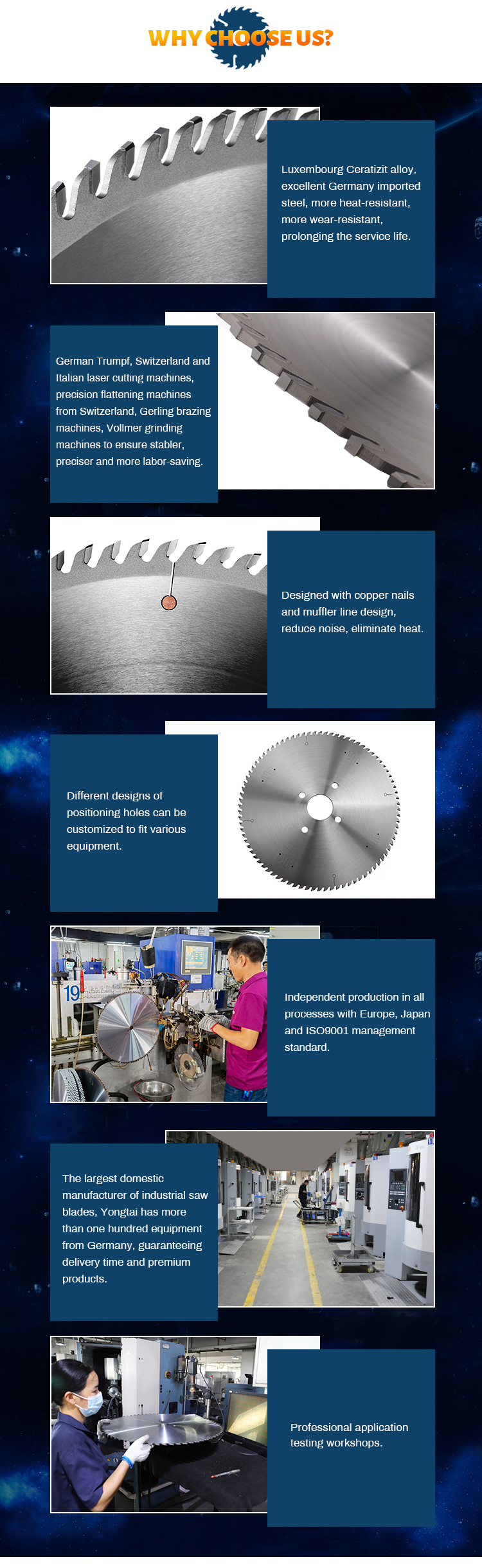 WHY CHOOSE US?

Luxembourg Ceratizit alloy, excellent Germany imported steel, more heat-resistant, more wear-resistant, prolonging the service life.

German Trumpf, Switzerland and Italian laser cutting machines, precision flattening machines from Switzerland, Gerling brazing machines, Vollmer grinding machines to ensure stabler, preciser and more labor-saving.

Designed with copper nails and muffler line design, reduce noise, eliminate heat.

Different designs of positioning holes can be customized to fit various equipment.

19

Independent production in all processes with Europe, Japan and ISO9001 management standard.

The largest domestic manufacturer of industrial saw blades, Yongtai has more than one hundred equipment from Germany, guaranteeing delivery time and premium products.

Professional application testing workshops.